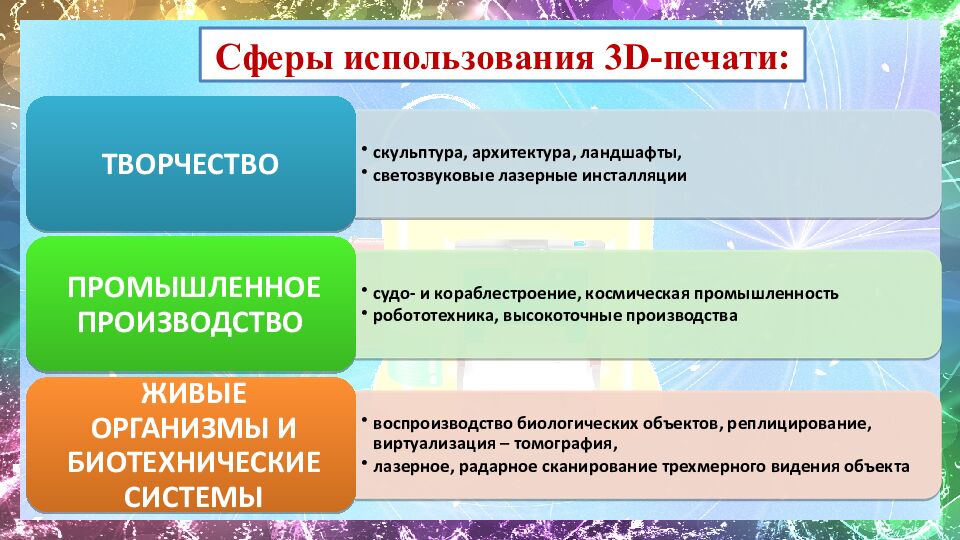 Сферы использования 3D-печати:

ТВОРЧЕСТВО

• скульптура, архитектура, ландшафты,
• светозвуковые лазерные инсталляции

ПРОМЫШЛЕННОЕ ПРОИЗВОДСТВО

• судо- и кораблестроение, космическая промышленность
• робототехника, высокоточные производства

ЖИВЫЕ ОРГАНИЗМЫ И БИОТЕХНИЧЕСКИЕ СИСТЕМЫ

• воспроизводство биологических объектов, реплицирование, виртуализация – томография,
• лазерное, радарное сканирование трехмерного видения объекта